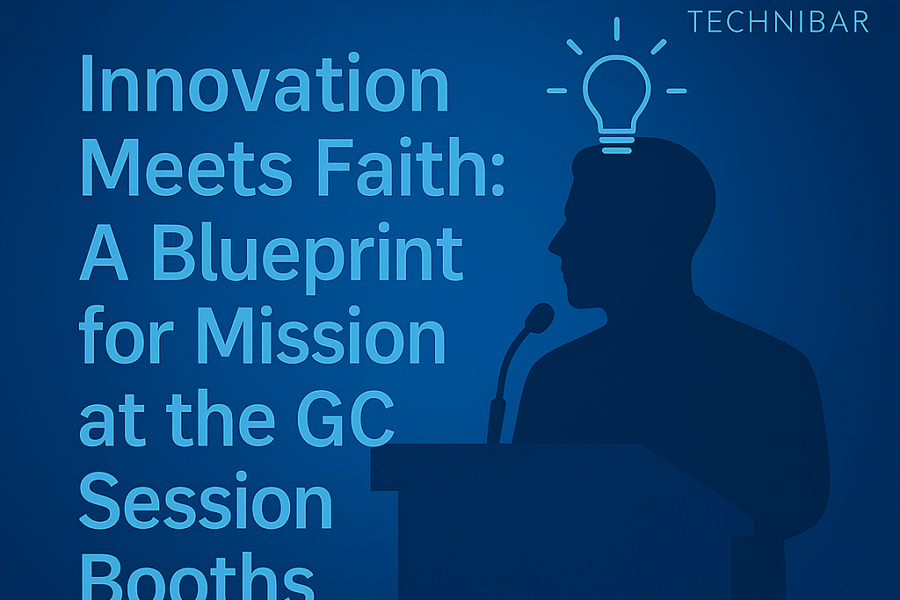 TECHNIBAR

Innovation Meets Faith: A Blueprint for Mission at the GC Session Booths